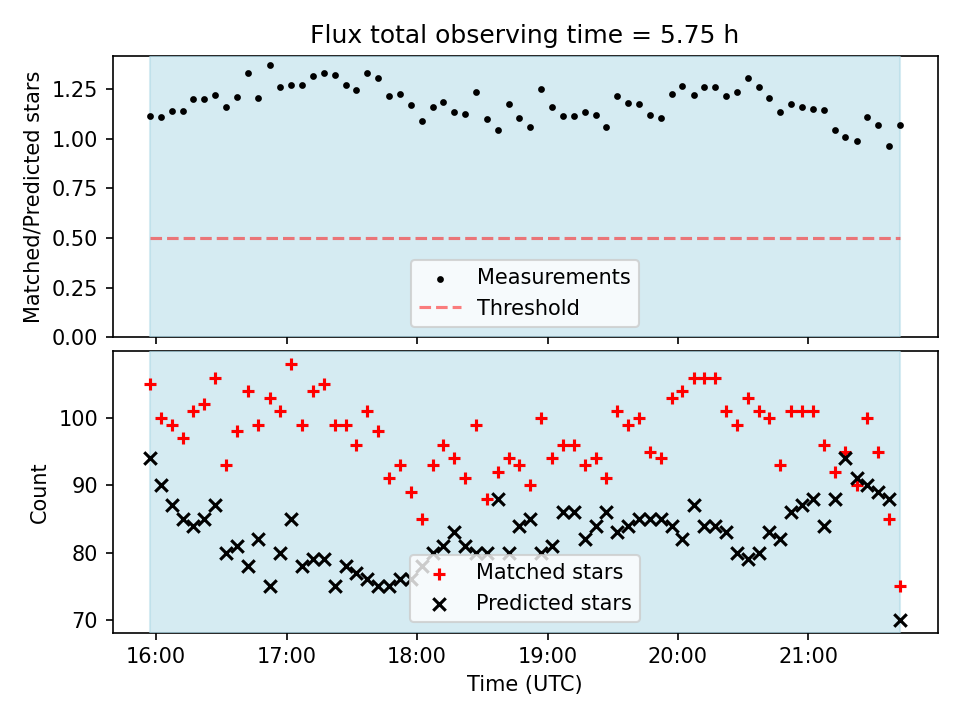 Flux total observing time = 5.75 h

Matched/Predicted stars

1.25
1.00
0.75
0.50
0.25
0.00

Measurements
Threshold

Count

100
90
80
70

Matched stars
Predicted stars

16:00
17:00
18:00
19:00
20:00
21:00

Time (UTC)